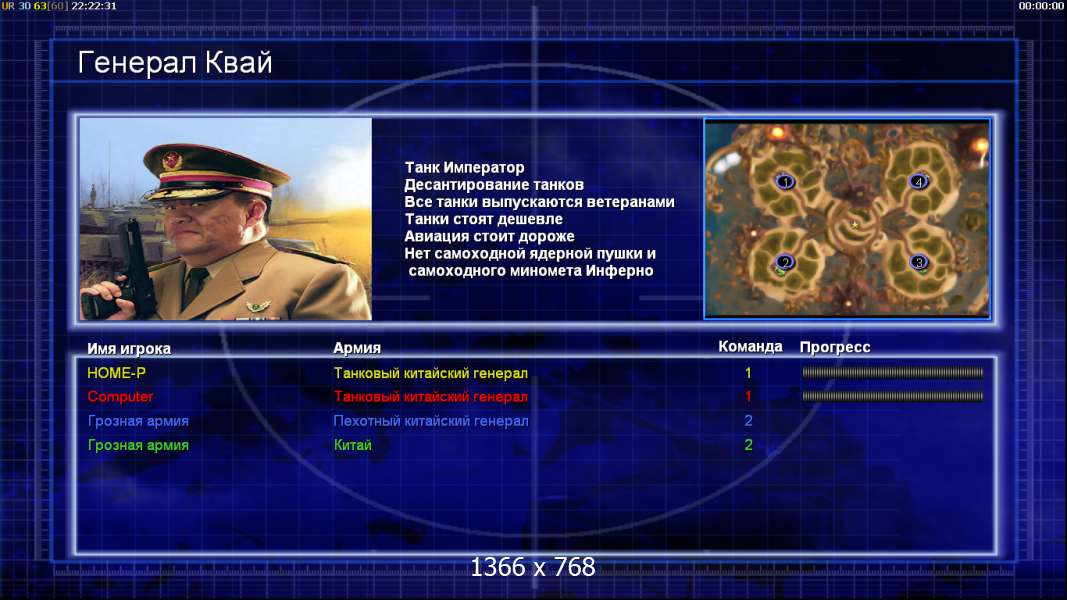 UR 30 63[60] 22:22:31

00:00:00

Генерал Квай

Танк Император
Десантирование танков
Все танки выпускаются ветеранами
Танки стоят дешевле
Авиация стоит дороже
Нет самоходной ядерной пушки и самоходного миномета Инферно

1
4
2
3

| Имя игрока | Армия | Команда | Прогресс |
|---|---|---|---|
| HOME-P | Танковый китайский генерал | 1 | |
| Computer | Танковый китайский генерал | 1 | |
| Грозная армия | Пехотный китайский генерал | 2 | |
| Грозная армия | Китай | 2 | |

1366 x 768